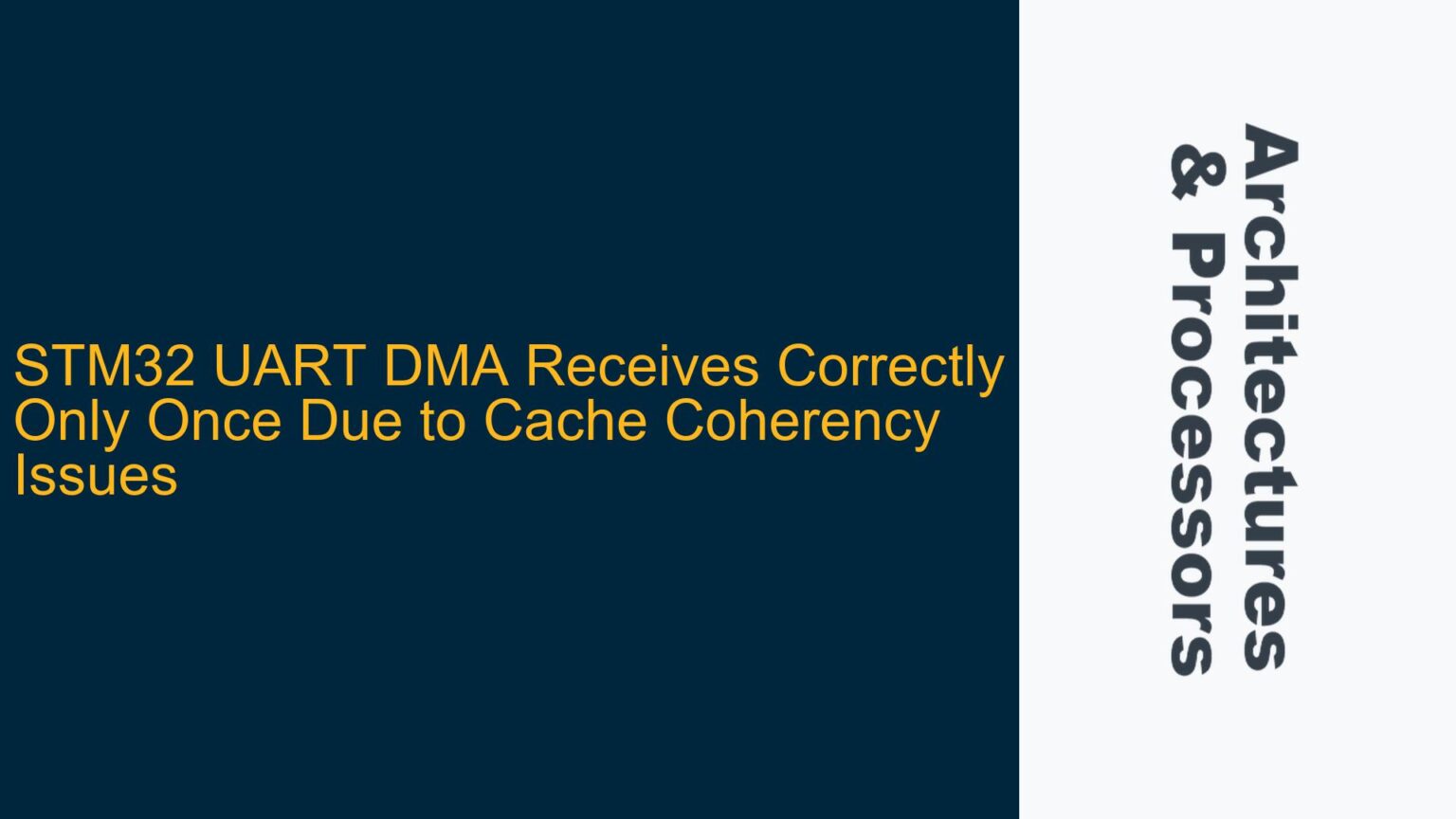 STM32 UART DMA Receives Correctly Only Once Due to Cache Coherency Issues

Architectures & Processors